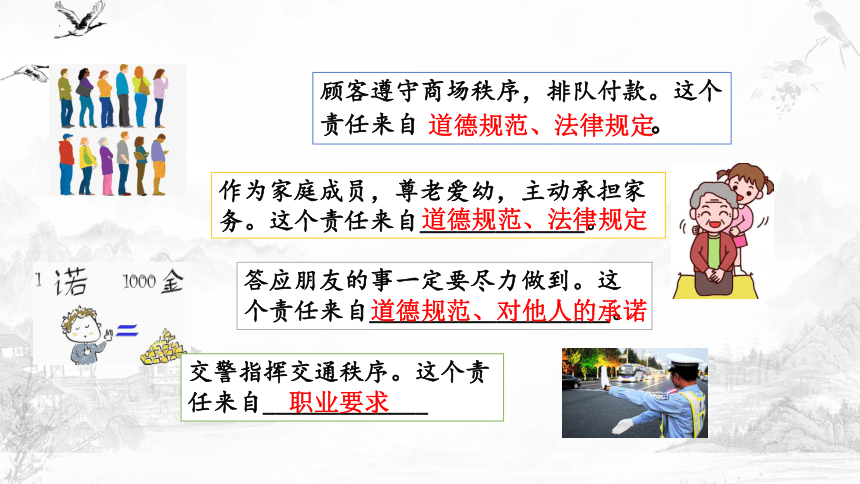 顾客遵守商场秩序，排队付款。这个责任来自 道德规范、法律规定。

作为家庭成员，尊老爱幼，主动承担家务。这个责任来自道德规范、法律规定。

1 诺 1000 金

=

答应朋友的事一定要尽力做到。这个责任来自道德规范、对他人的承诺。

交警指挥交通秩序。这个责任来自 职业要求